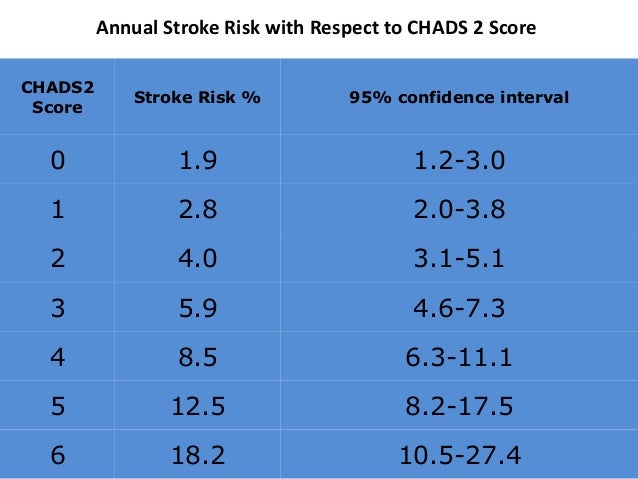 Annual Stroke Risk with Respect to CHADS 2 Score

| CHADS2 Score | Stroke Risk % | 95% confidence interval |
|---|---|---|
| 0 | 1.9 | 1.2-3.0 |
| 1 | 2.8 | 2.0-3.8 |
| 2 | 4.0 | 3.1-5.1 |
| 3 | 5.9 | 4.6-7.3 |
| 4 | 8.5 | 6.3-11.1 |
| 5 | 12.5 | 8.2-17.5 |
| 6 | 18.2 | 10.5-27.4 |